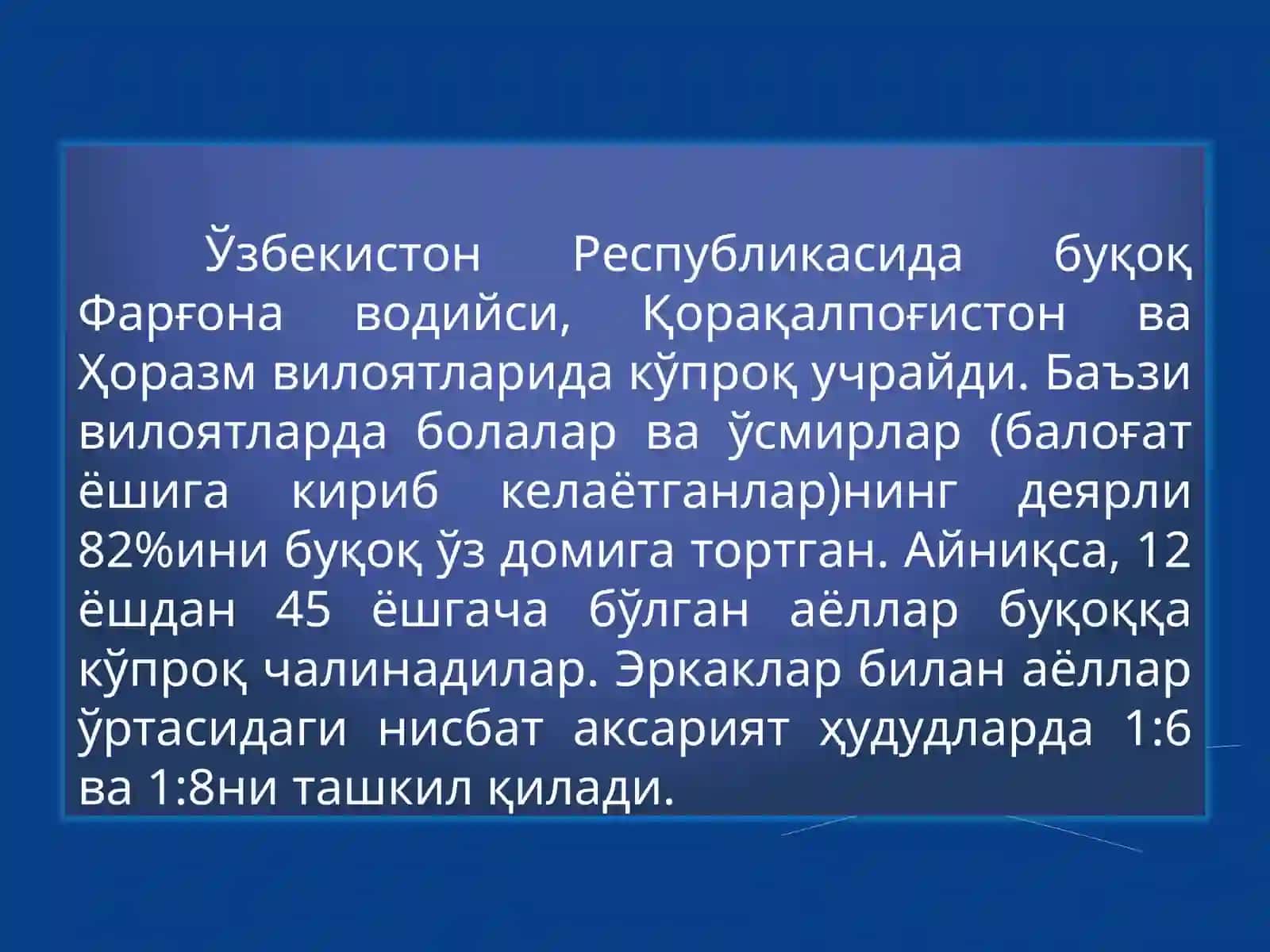 Ўзбекистон Республикасида буқоқ Фарғона водийси, Қорақалпоғистон ва Ҳоразм вилоятларида кўпроқ учрайди. Баъзи вилоятларда болалар ва ўсмирлар (балоғат ёшига кириб келаётганлар)нинг деярли 82%ини буқоқ ўз домига тортган. Айниқса, 12 ёшдан 45 ёшгача бўлган аёллар буқоққа кўпроқ чалинадилар. Эркаклар билан аёллар ўртасидаги нисбат аксарият ҳудудларда 1:6 ва 1:8ни ташкил қилади.